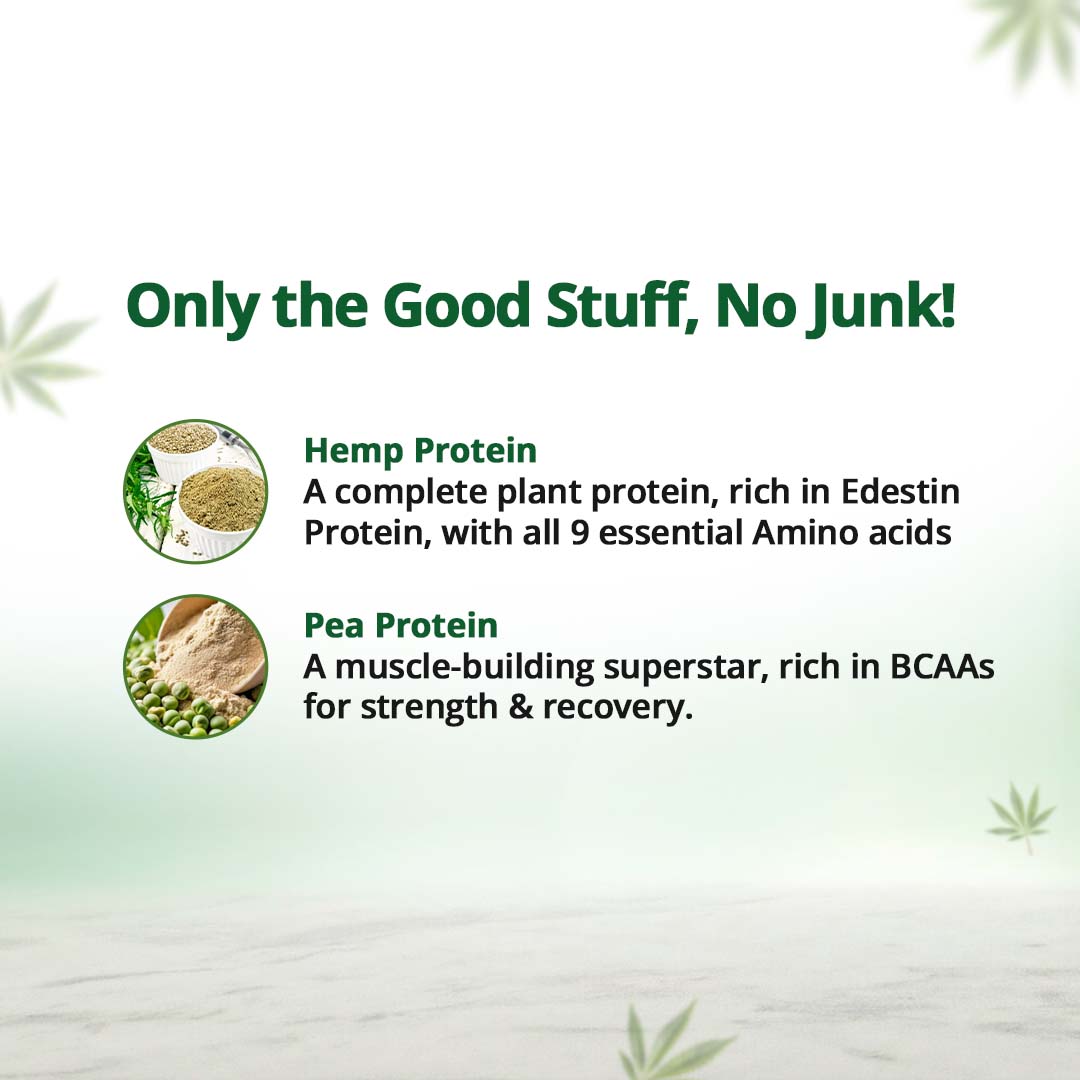 Only the Good Stuff, No Junk!

Hemp Protein
A complete plant protein, rich in Edestin Protein, with all 9 essential Amino acids

Pea Protein
A muscle-building superstar, rich in BCAAs for strength & recovery.